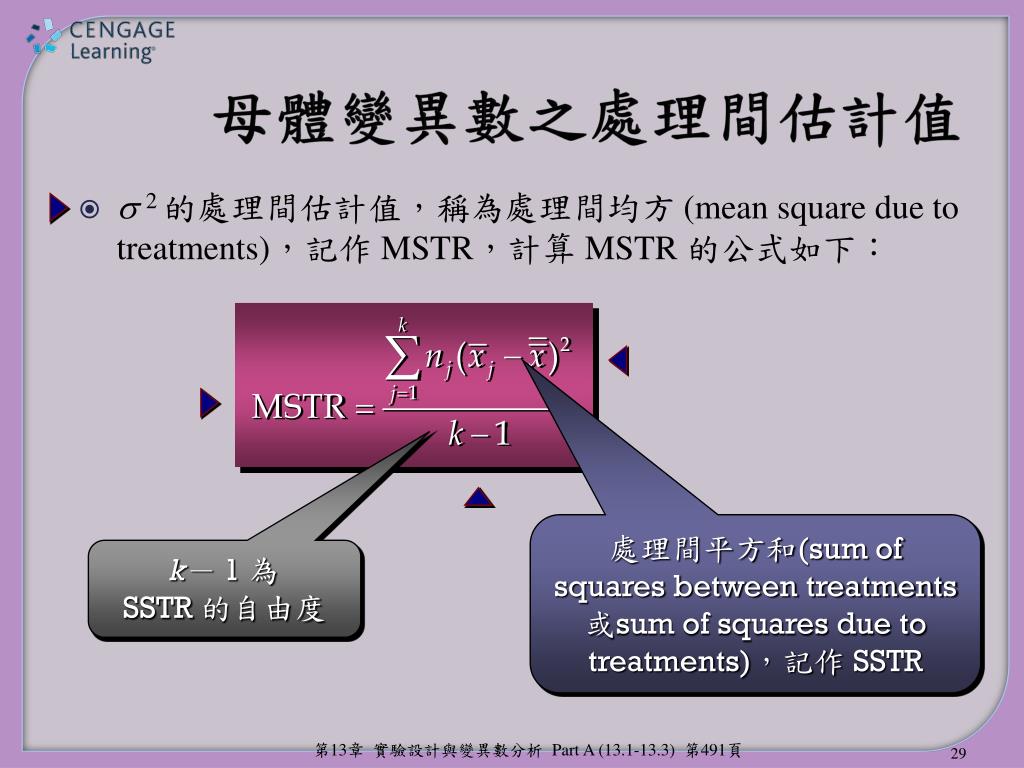 CENGAGE Learning

母體變異數之處理間估計值

$\sigma^2$ 的處理間估計值，稱為處理間均方 (mean square due to treatments)，記作 MSTR，計算 MSTR 的公式如下：

$\text{MSTR} = \frac{\sum_{j=1}^{k} n_j(\bar{x}_j - \bar{\bar{x}})^2}{k-1}$

$k-1$ 為 SSTR 的自由度

處理間平方和(sum of squares between treatments 或sum of squares due to treatments)，記作 SSTR

第13章 實驗設計與變異數分析 Part A (13.1-13.3) 第491頁

29